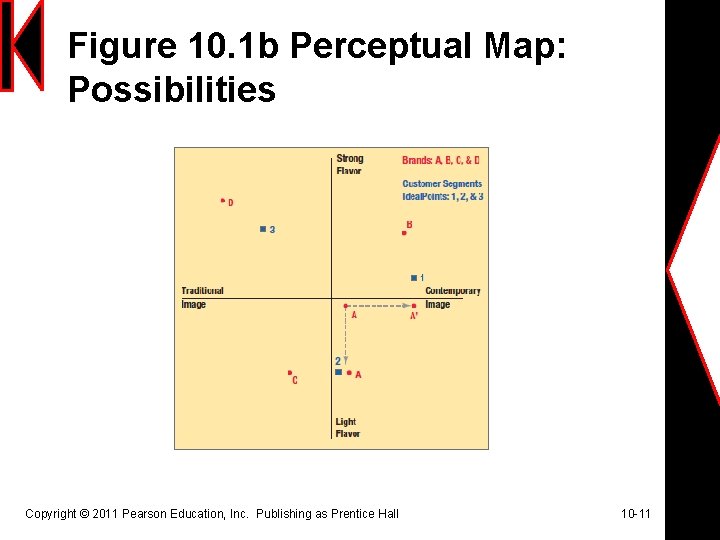 Figure 10.1b Perceptual Map: Possibilities

Strong Flavor

Brands: A, B, C, & D

Customer Segments IdealPoints: 1, 2, & 3

D

3

B

1

Traditional Image

Contemporary Image

A

A'

2

A

C

Light Flavor

Copyright © 2011 Pearson Education, Inc. Publishing as Prentice Hall

10-11